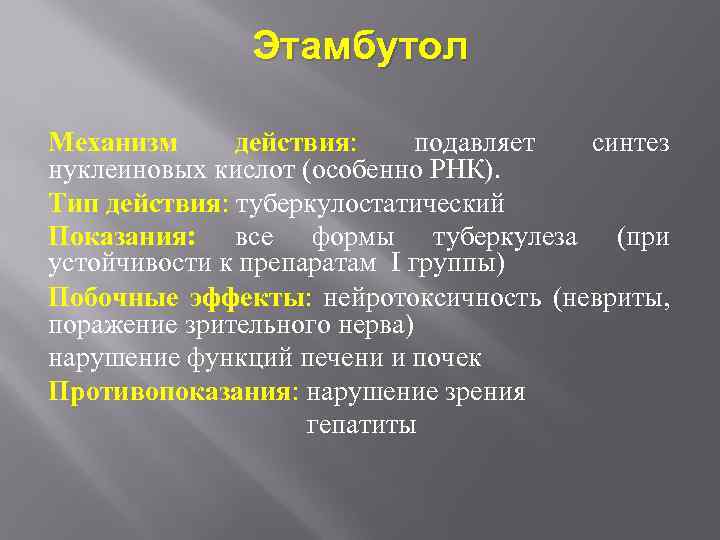 Этамбутол

Механизм действия: подавляет синтез нуклеиновых кислот (особенно РНК).

Тип действия: туберкулостатический

Показания: все формы туберкулеза (при устойчивости к препаратам I группы)

Побочные эффекты: нейротоксичность (невриты, поражение зрительного нерва)

нарушение функций печени и почек

Противопоказания: нарушение зрения

гепатиты